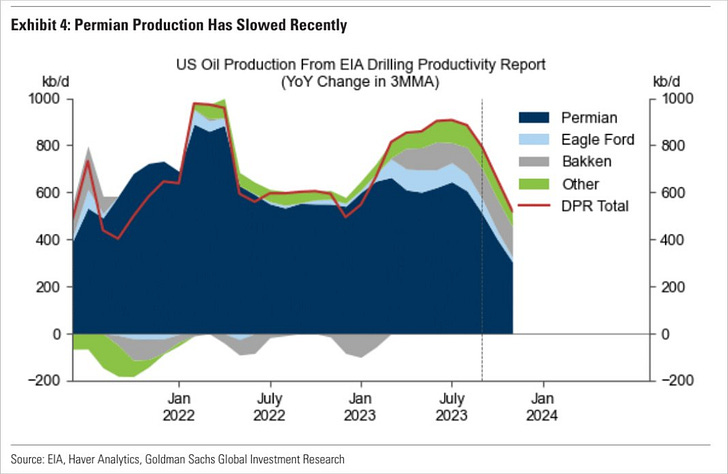 Exhibit 4: Permian Production Has Slowed Recently

US Oil Production From EIA Drilling Productivity Report
(YoY Change in 3MMA)

kb/d
1000
800
600
400
200
0
−200

kb/d
1000
800
600
400
200
0
−200

Permian
Eagle Ford
Bakken
Other
DPR Total

Jan 2022
July 2022
Jan 2023
July 2023
Jan 2024

Source: EIA, Haver Analytics, Goldman Sachs Global Investment Research